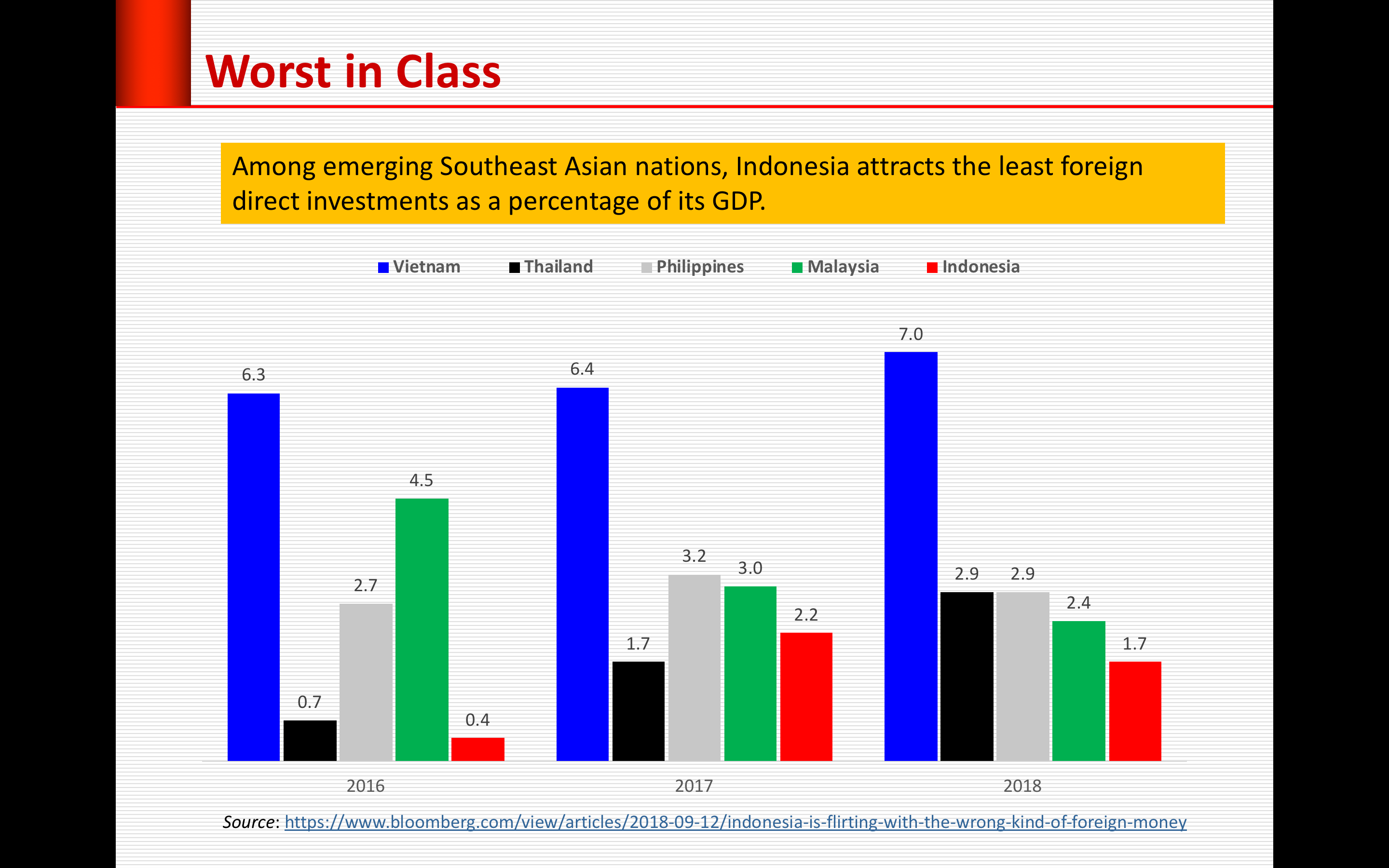 Worst in Class

Among emerging Southeast Asian nations, Indonesia attracts the least foreign direct investments as a percentage of its GDP.

Vietnam Thailand Philippines Malaysia Indonesia

6.3
0.7
2.7
4.5
0.4
6.4
1.7
3.2
3.0
2.2
7.0
2.9
2.9
2.4
1.7

2016
2017
2018

Source: https://www.bloomberg.com/view/articles/2018-09-12/indonesia-is-flirting-with-the-wrong-kind-of-foreign-money